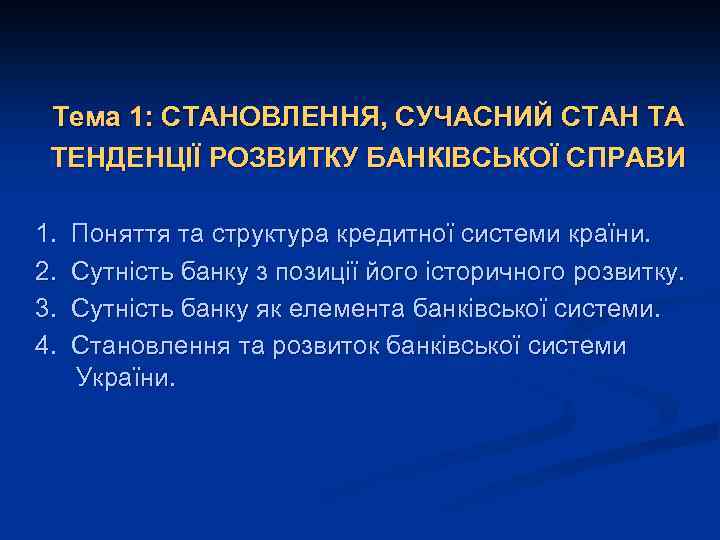 Тема 1: СТАНОВЛЕННЯ, СУЧАСНИЙ СТАН ТА ТЕНДЕНЦІЇ РОЗВИТКУ БАНКІВСЬКОЇ СПРАВИ

1. Поняття та структура кредитної системи країни.
2. Сутність банку з позиції його історичного розвитку.
3. Сутність банку як елемента банківської системи.
4. Становлення та розвиток банківської системи України.